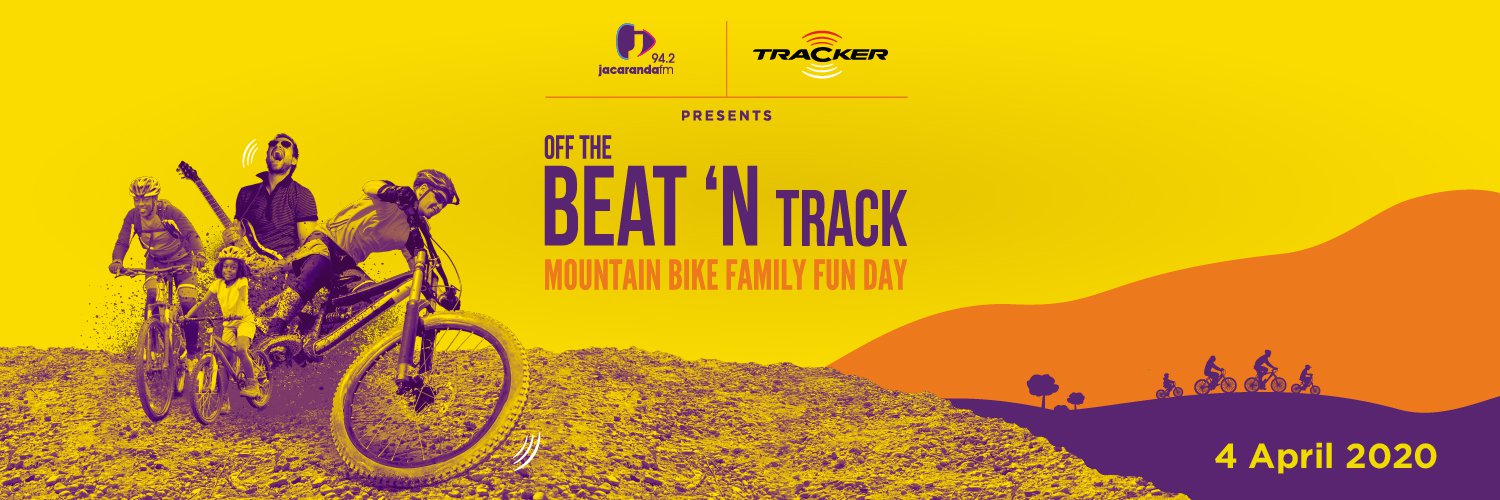 94.2 jacarandafm

TRACKER

PRESENTS

OFF THE BEAT 'N TRACK

MOUNTAIN BIKE FAMILY FUN DAY

4 April 2020